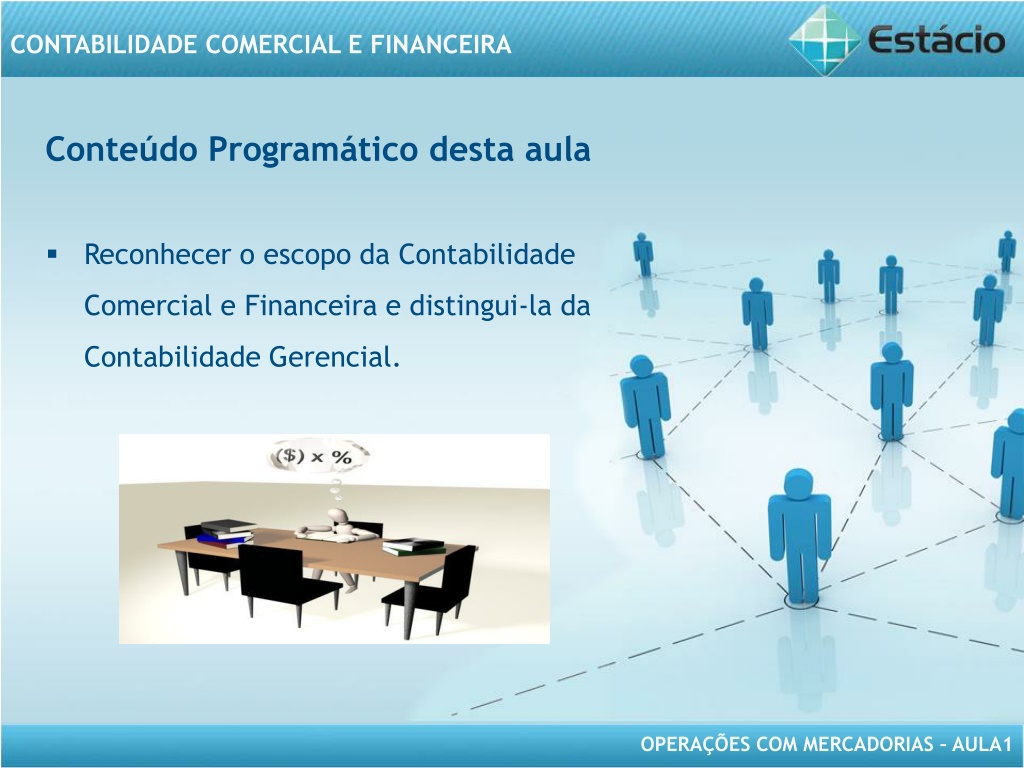 CONTABILIDADE COMERCIAL E FINANCEIRA

Estácio

Conteúdo Programático desta aula

▪ Reconhecer o escopo da Contabilidade Comercial e Financeira e distingui-la da Contabilidade Gerencial.

($) x %

OPERAÇÕES COM MERCADORIAS – AULA1